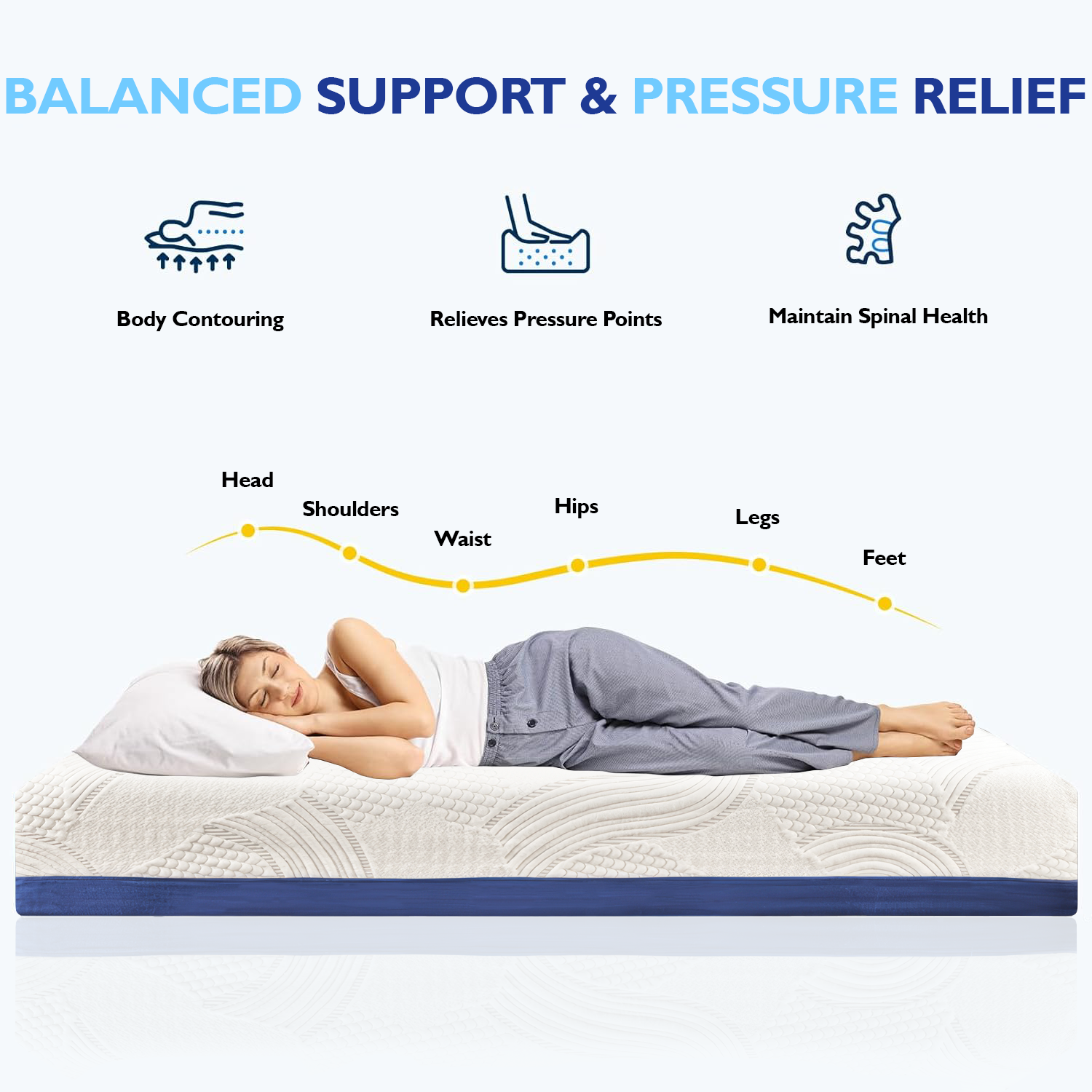 BALANCED SUPPORT & PRESSURE RELIEF

Body Contouring

Relieves Pressure Points

Maintain Spinal Health

Head

Shoulders

Waist

Hips

Legs

Feet